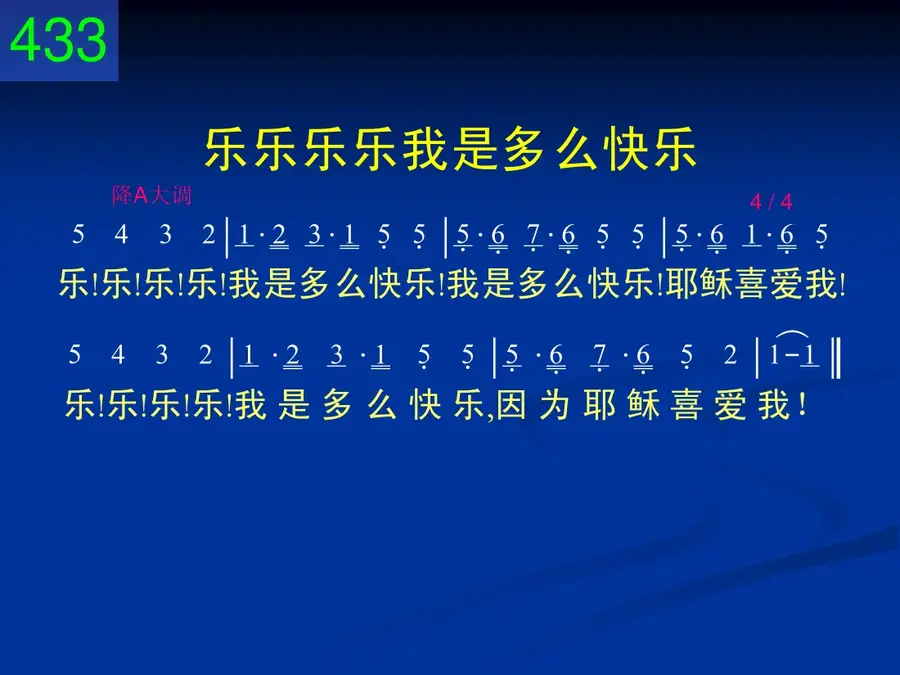 433

乐乐乐乐我是多么快乐

降A大调

4 / 4

5 4 3 2 | 1 · 2 3 · 1 5 5 | 5 · 6 7 · 6 5 5 | 5 · 6 1 · 6 5

乐!乐!乐!乐!我是多么快乐!我是多么快乐!耶稣喜爱我!

5 4 3 2 | 1 · 2 3 · 1 5 5 | 5 · 6 7 · 6 5 2 | 1 - 1 ‖

乐!乐!乐!乐!我是多么快乐,因为耶稣喜爱我!